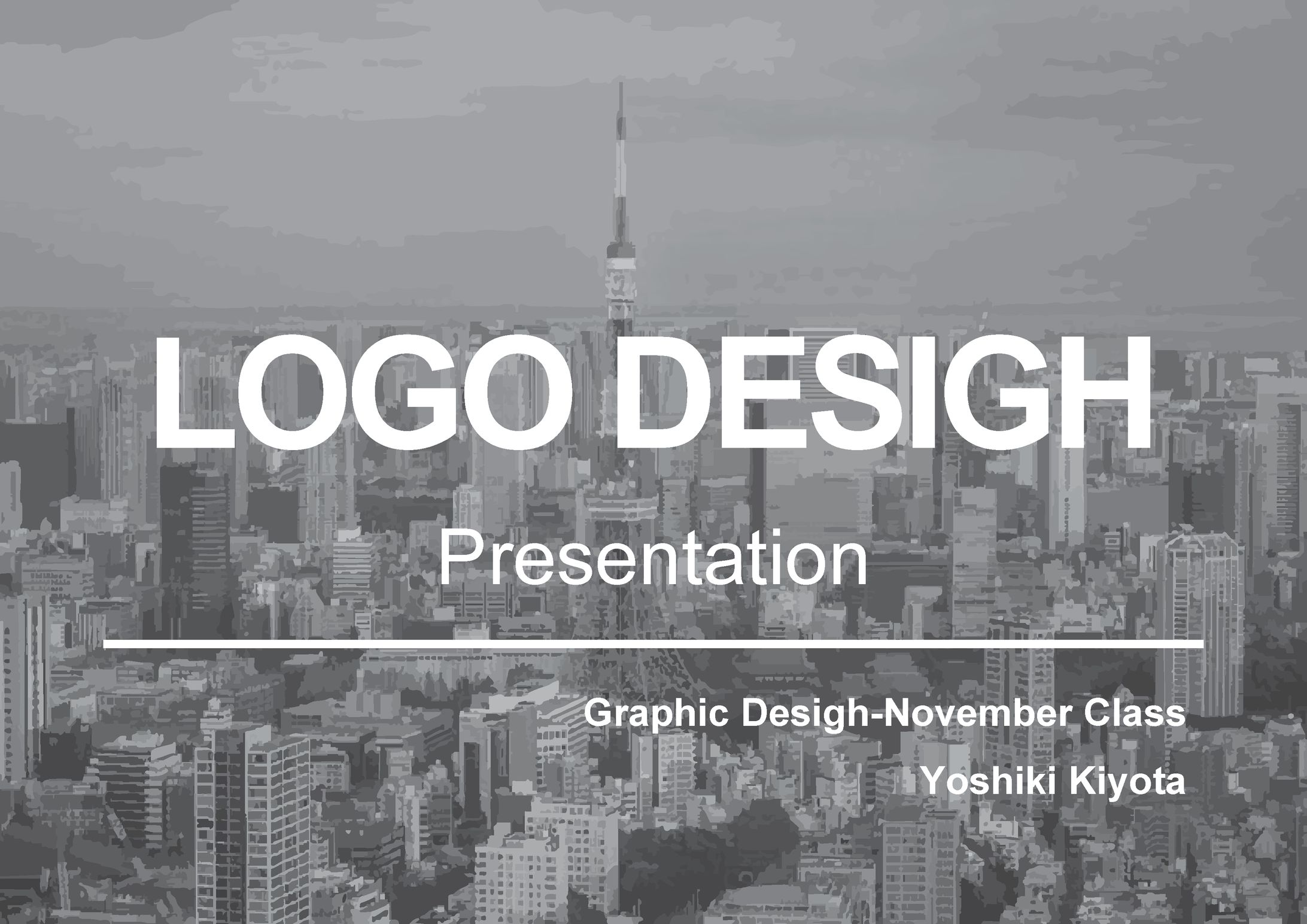 LOGO DESIGH

Presentation

Graphic Desigh-November Class

Yoshiki Kiyota